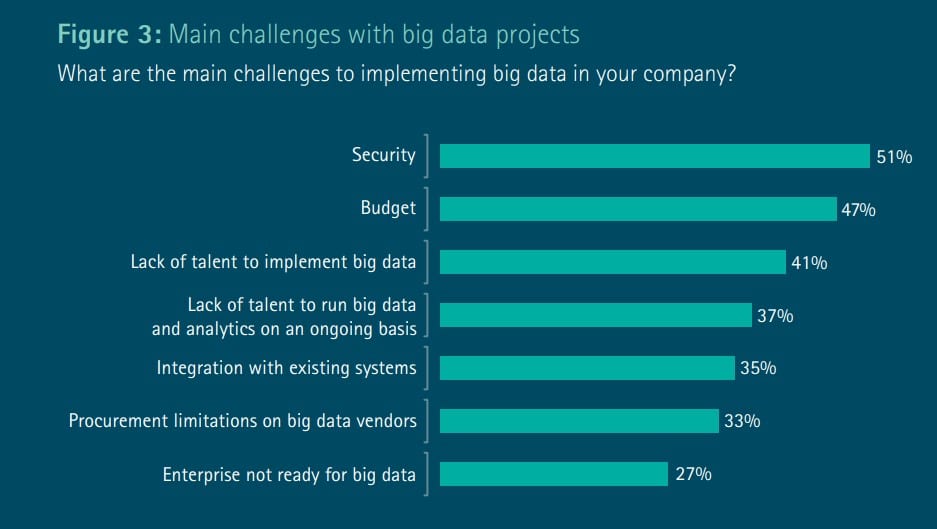 Figure 3: Main challenges with big data projects
What are the main challenges to implementing big data in your company?

Security 51%
Budget 47%
Lack of talent to implement big data 41%
Lack of talent to run big data and analytics on an ongoing basis 37%
Integration with existing systems 35%
Procurement limitations on big data vendors 33%
Enterprise not ready for big data 27%